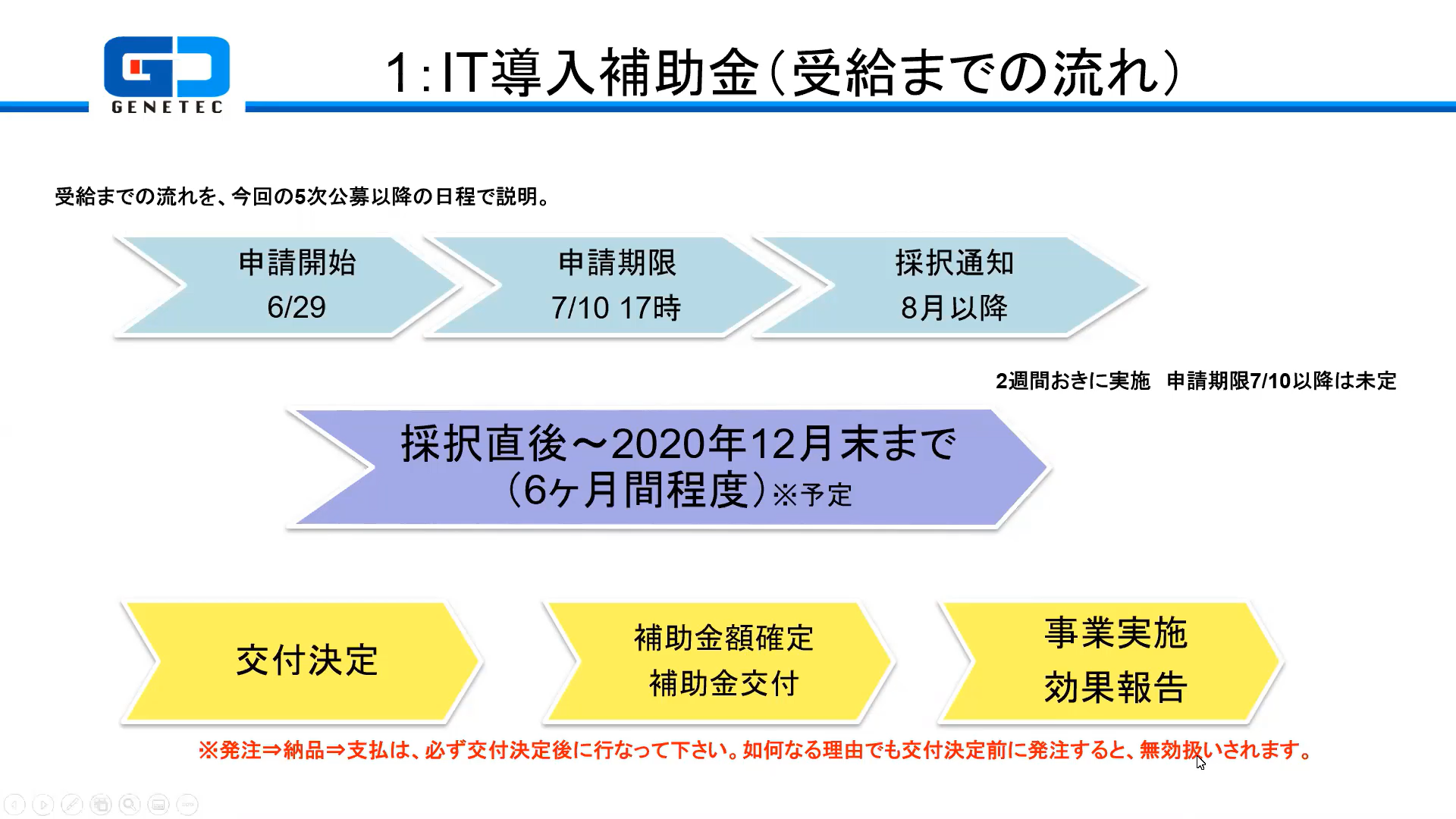 GENETEC

1：IT導入補助金（受給までの流れ）

受給までの流れを、今回の5次公募以降の日程で説明。

申請開始
6/29

申請期限
7/10 17時

採択通知
8月以降

2週間おきに実施　申請期限7/10以降は未定

採択直後～2020年12月末まで
（6ヶ月間程度）※予定

交付決定

補助金額確定
補助金交付

事業実施
効果報告

※発注⇒納品⇒支払は、必ず交付決定後に行なって下さい。如何なる理由でも交付決定前に発注すると、無効扱いされます。